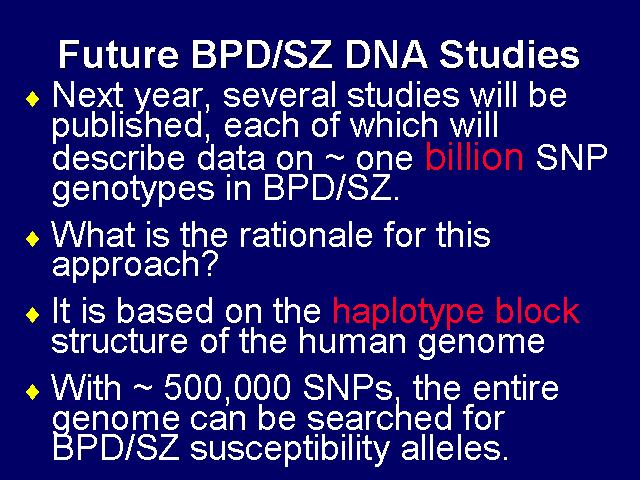 Future BPD/SZ DNA Studies

♦ Next year, several studies will be published, each of which will describe data on ~ one billion SNP genotypes in BPD/SZ.

♦ What is the rationale for this approach?

♦ It is based on the haplotype block structure of the human genome

♦ With ~ 500,000 SNPs, the entire genome can be searched for BPD/SZ susceptibility alleles.